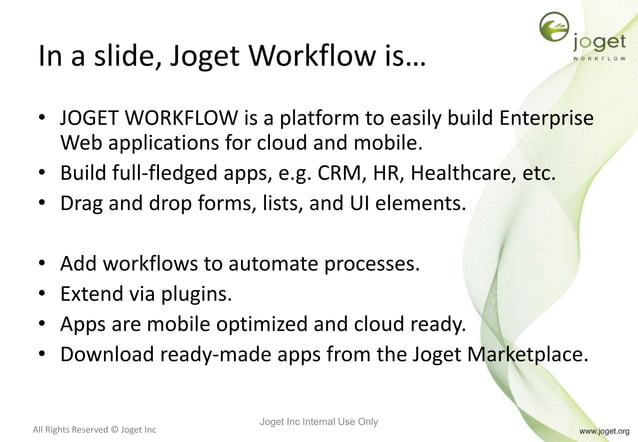 joget
WORKFLOW

In a slide, Joget Workflow is…

• JOGET WORKFLOW is a platform to easily build Enterprise Web applications for cloud and mobile.
• Build full-fledged apps, e.g. CRM, HR, Healthcare, etc.
• Drag and drop forms, lists, and UI elements.

• Add workflows to automate processes.
• Extend via plugins.
• Apps are mobile optimized and cloud ready.
• Download ready-made apps from the Joget Marketplace.

All Rights Reserved © Joget Inc

Joget Inc Internal Use Only

www.joget.org